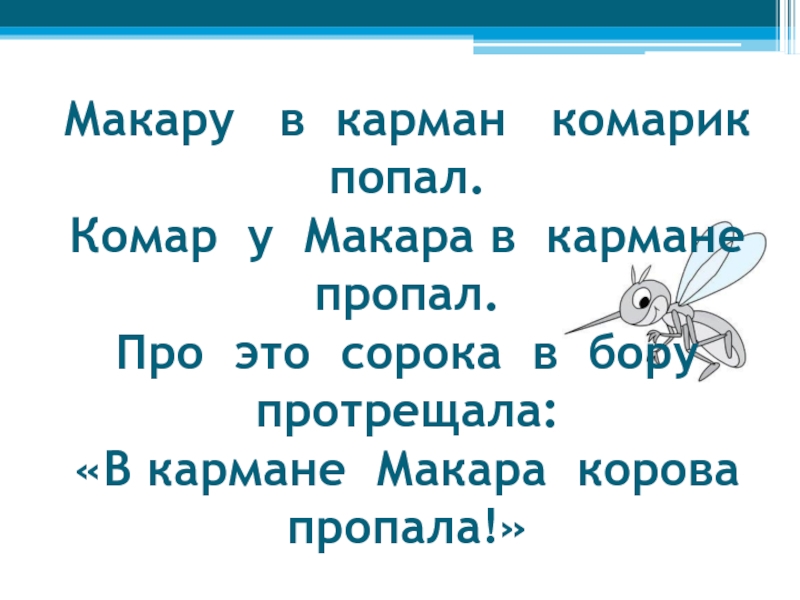 Макару в карман комарик попал.
Комар у Макара в кармане пропал.
Про это сорока в бору протрещала:
«В кармане Макара корова пропала!»